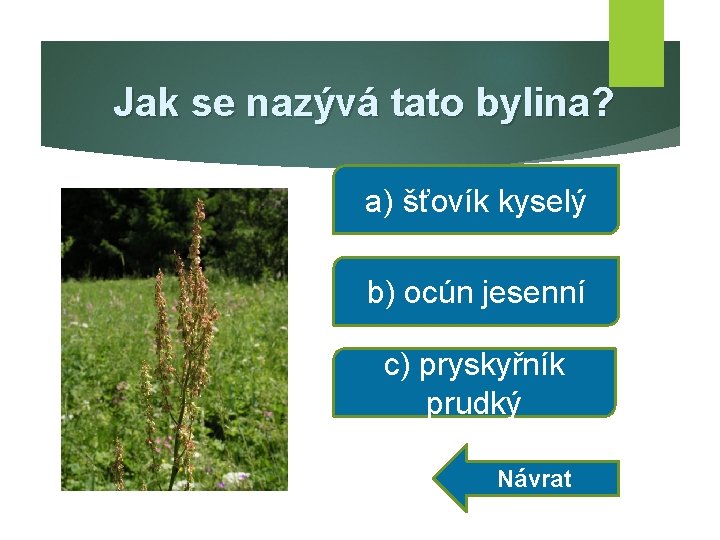 Jak se nazývá tato bylina?

a) šťovík kyselý

b) ocún jesenní

c) pryskyřník prudký

Návrat